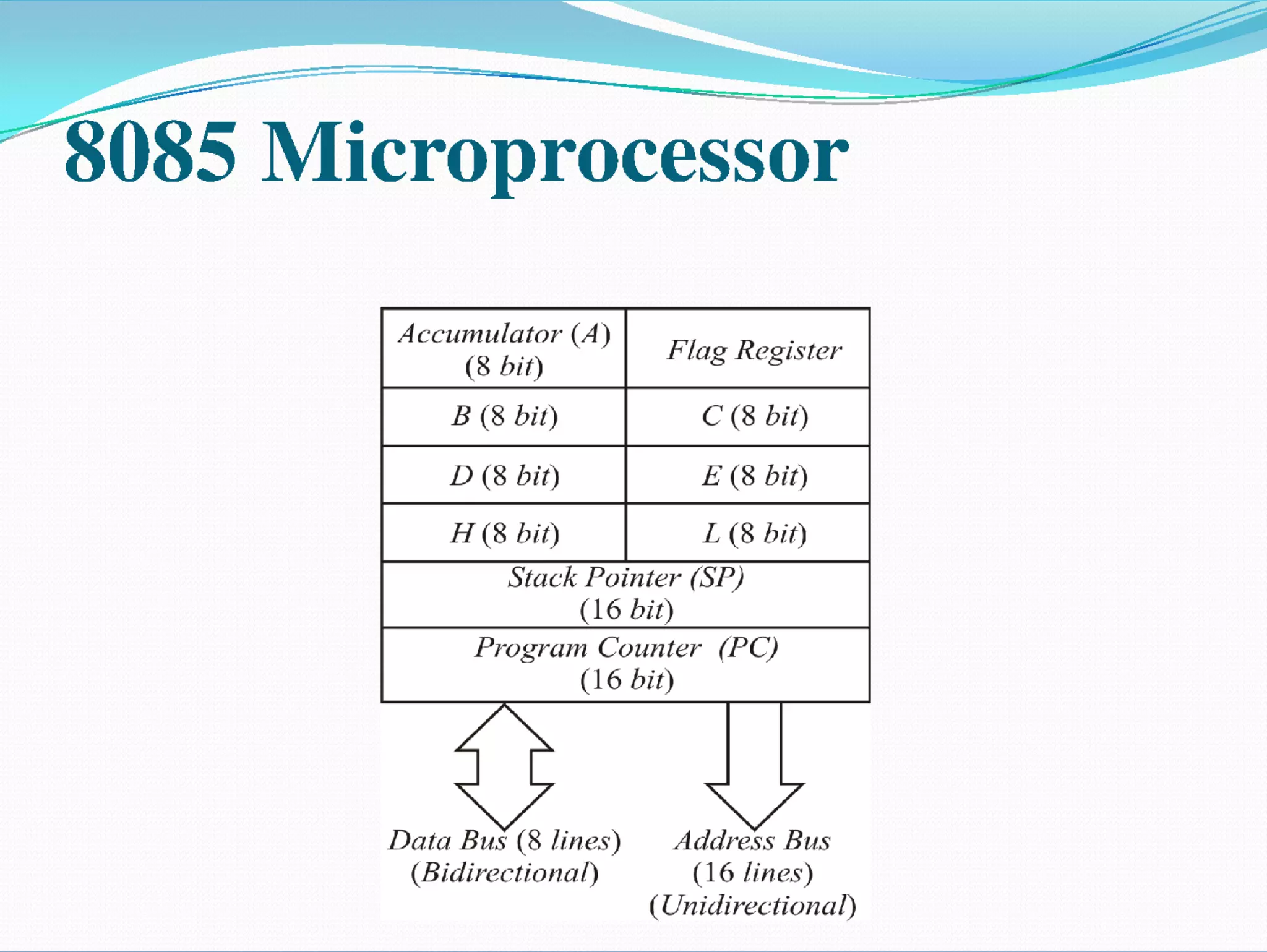 8085 Microprocessor

| Accumulator (A) (8 bit) | Flag Register |
|---|---|
| B (8 bit) | C (8 bit) |
| D (8 bit) | E (8 bit) |
| H (8 bit) | L (8 bit) |
| Stack Pointer (SP) (16 bit) | |
| Program Counter (PC) (16 bit) | |

Data Bus (8 lines) (Bidirectional)

Address Bus (16 lines) (Unidirectional)